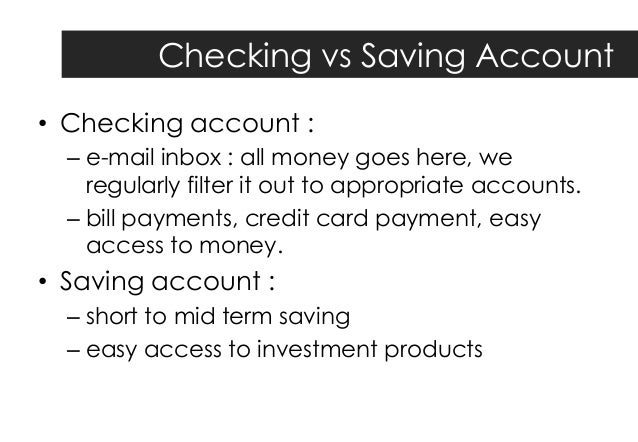 Checking vs Saving Account

• Checking account :
  – e-mail inbox : all money goes here, we regularly filter it out to appropriate accounts.
  – bill payments, credit card payment, easy access to money.
• Saving account :
  – short to mid term saving
  – easy access to investment products